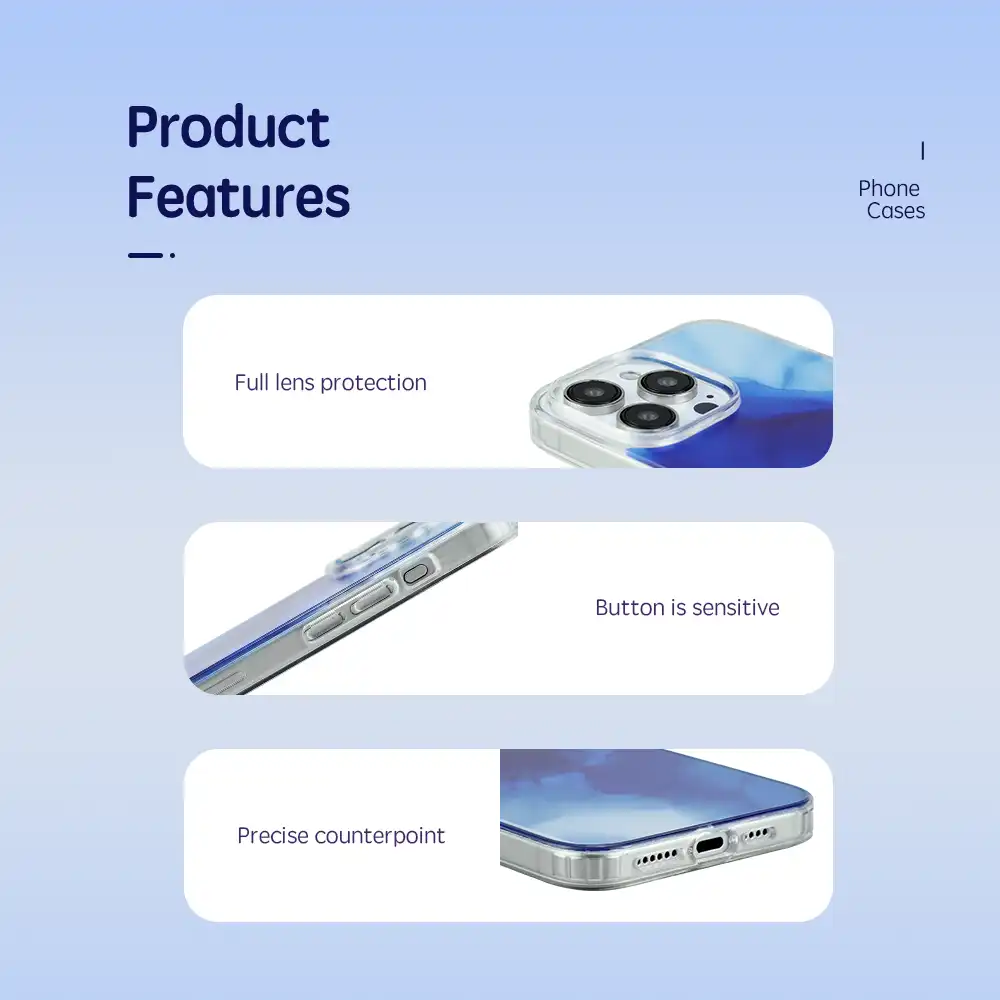 Product Features

Phone Cases

Full lens protection

Button is sensitive

Precise counterpoint